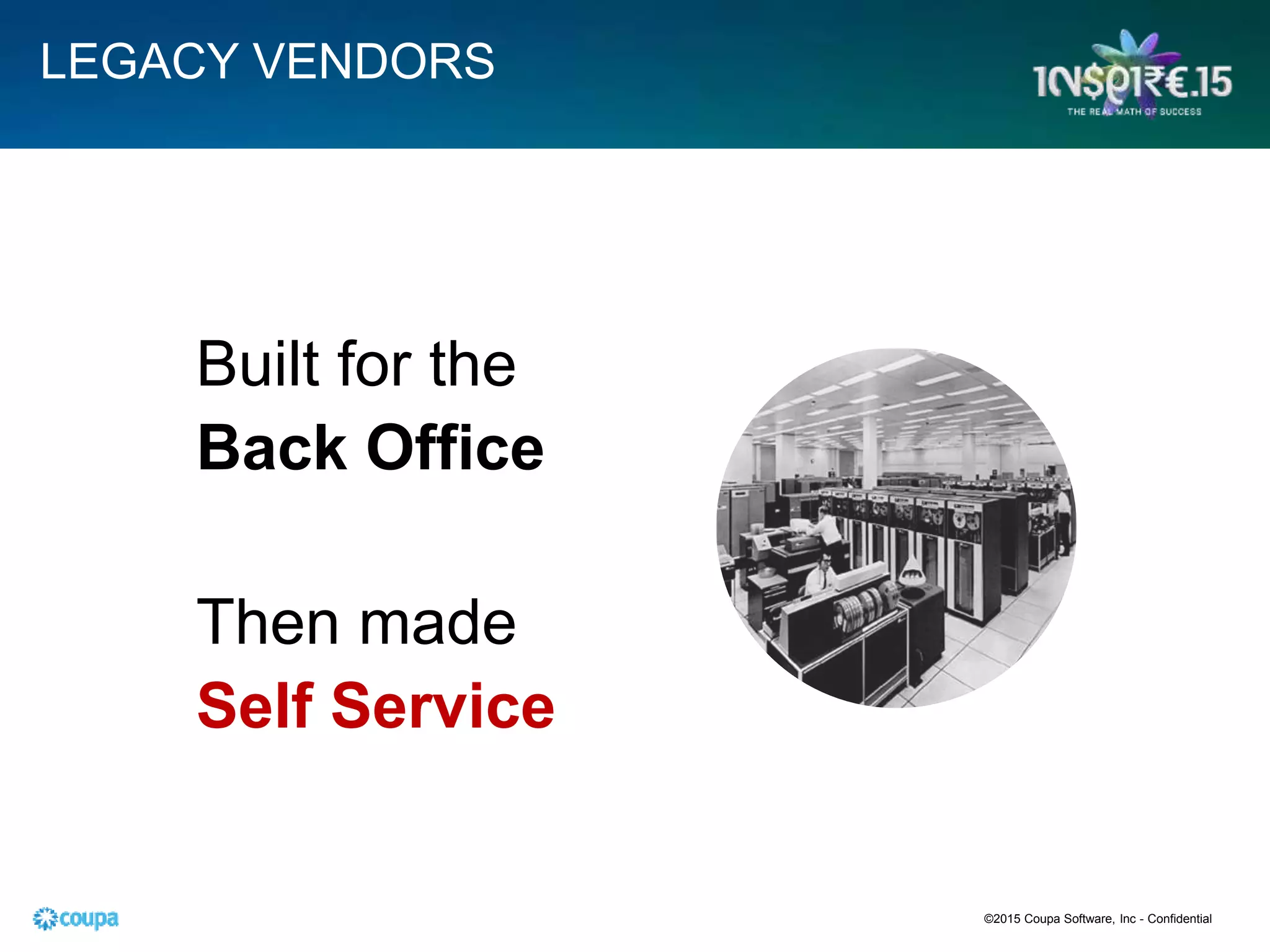 LEGACY VENDORS

IN$PIR€.15
THE REAL MATH OF SUCCESS

Built for the
Back Office

Then made
Self Service

coupa

©2015 Coupa Software, Inc - Confidential